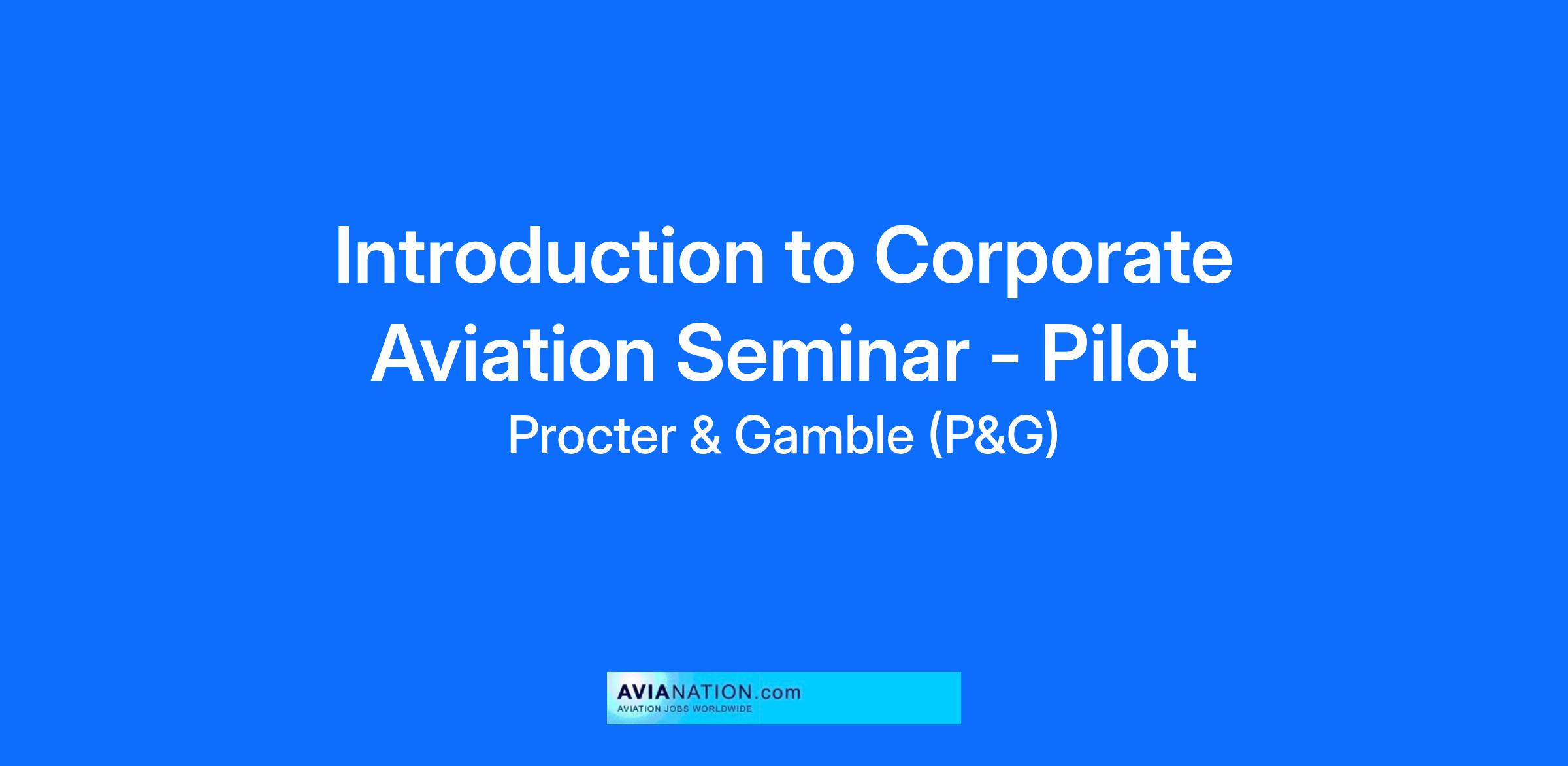 Introduction to Corporate Aviation Seminar - Pilot

Procter & Gamble (P&G)

AVIANATION.com
AVIATION JOBS WORLDWIDE